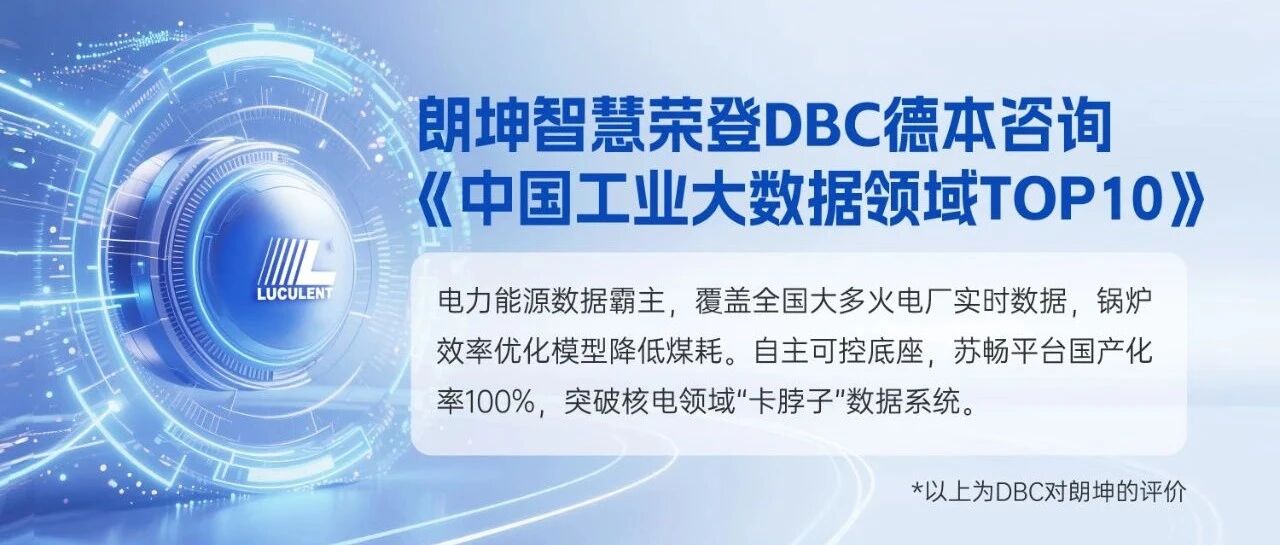 LUCULENT

朗坤智慧荣登DBC德本咨询
《中国工业大数据领域TOP10》

电力能源数据霸主，覆盖全国大多火电厂实时数据，锅炉效率优化模型降低煤耗。自主可控底座，苏畅平台国产化率100%，突破核电领域“卡脖子”数据系统。

*以上为DBC对朗坤的评价